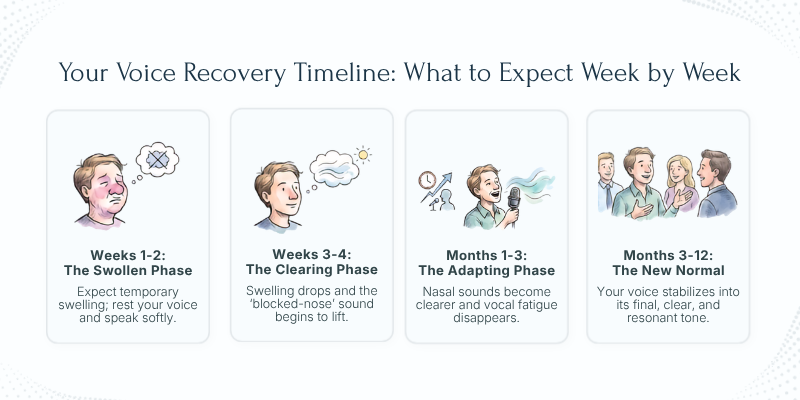 Your Voice Recovery Timeline: What to Expect Week by Week

Weeks 1-2:
The Swollen Phase

Expect temporary swelling; rest your voice and speak softly.

Weeks 3-4:
The Clearing Phase

Swelling drops and the 'blocked-nose' sound begins to lift.

Months 1-3:
The Adapting Phase

Nasal sounds become clearer and vocal fatigue disappears.

Months 3-12:
The New Normal

Your voice stabilizes into its final, clear, and resonant tone.